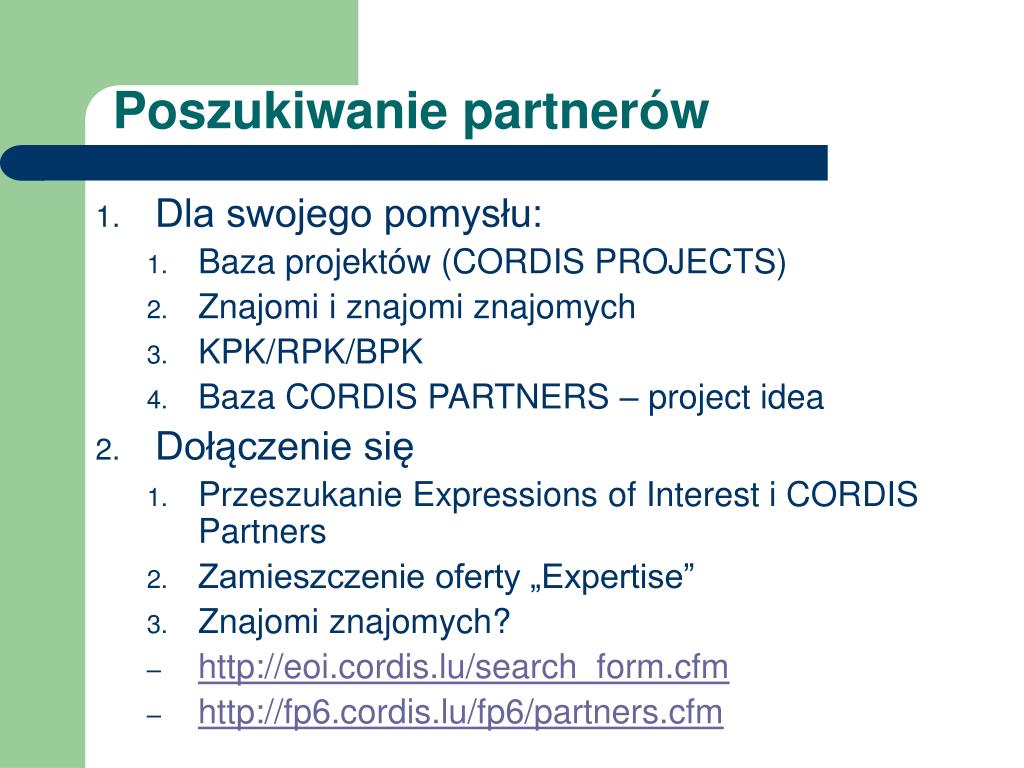 Poszukiwanie partnerów

1. Dla swojego pomysłu:
   1. Baza projektów (CORDIS PROJECTS)
   2. Znajomi i znajomi znajomych
   3. KPK/RPK/BPK
   4. Baza CORDIS PARTNERS – project idea
2. Dołączenie się
   1. Przeszukanie Expressions of Interest i CORDIS Partners
   2. Zamieszczenie oferty „Expertise”
   3. Znajomi znajomych?
   – http://eoi.cordis.lu/search_form.cfm
   – http://fp6.cordis.lu/fp6/partners.cfm